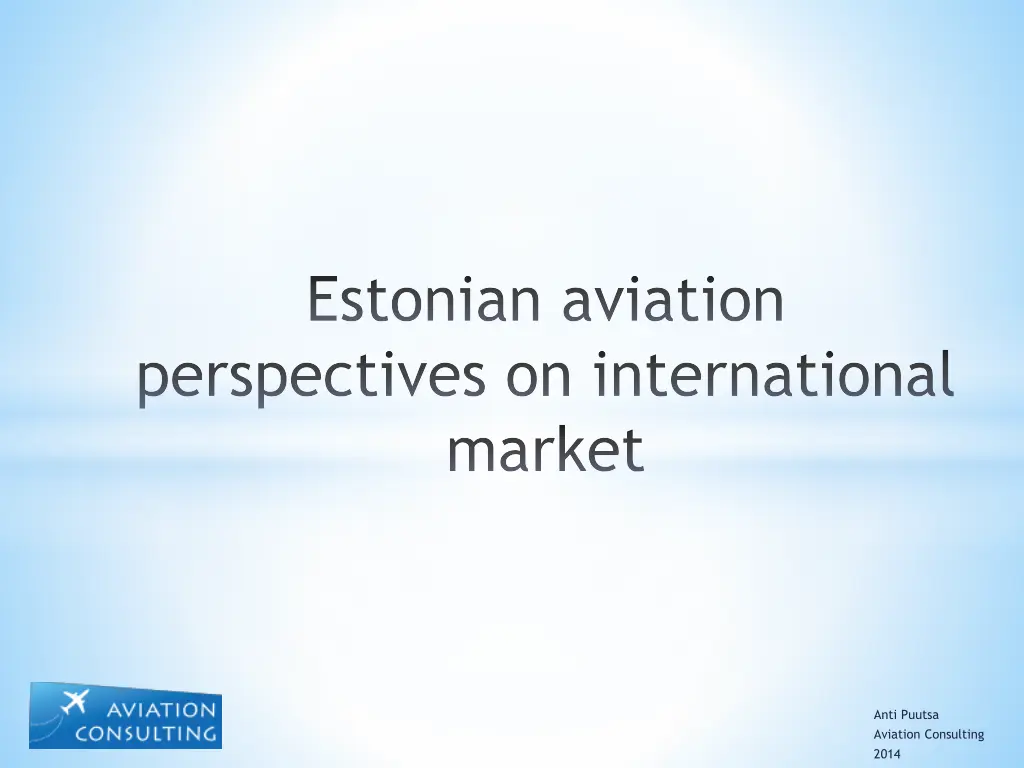 Estonian aviation perspectives on international market

AVIATION CONSULTING

Anti Puutsa
Aviation Consulting
2014